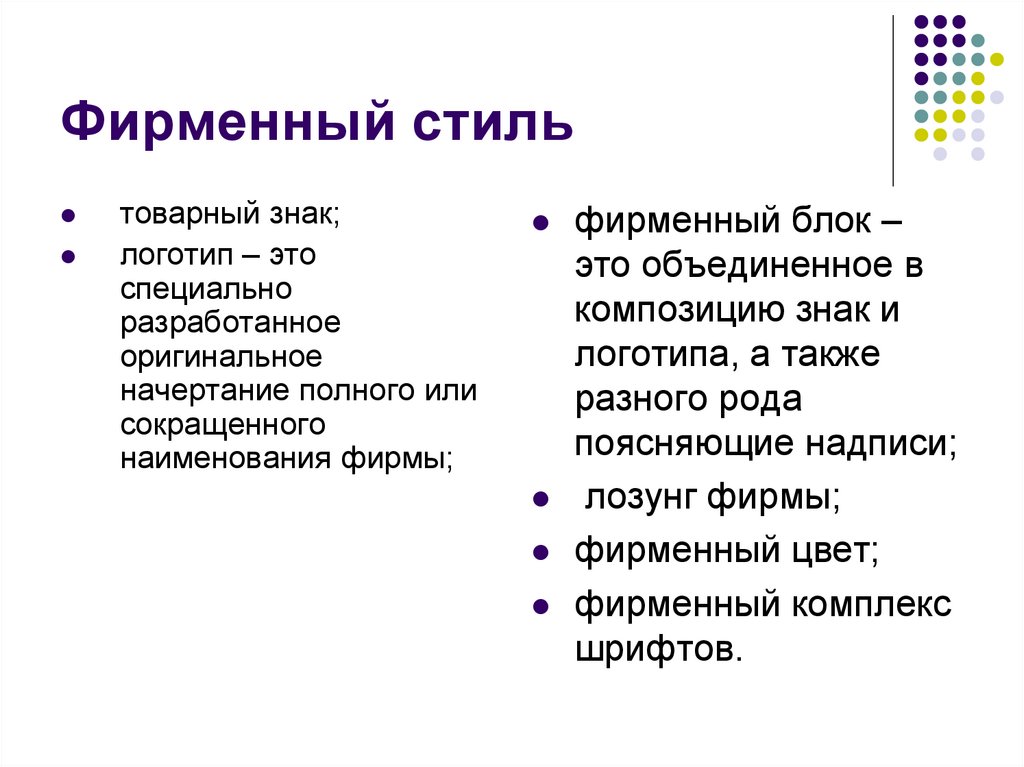 Фирменный стиль

- товарный знак;
- логотип – это специально разработанное оригинальное начертание полного или сокращенного наименования фирмы;

- фирменный блок – это объединенное в композицию знак и логотипа, а также разного рода поясняющие надписи;
- лозунг фирмы;
- фирменный цвет;
- фирменный комплекс шрифтов.